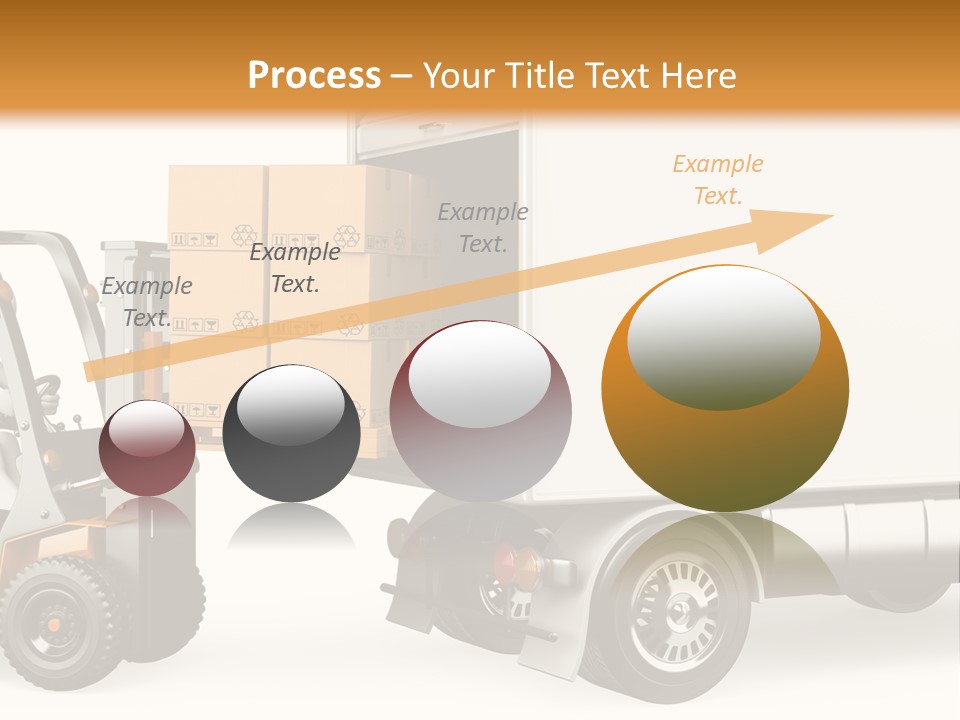 Process – Your Title Text Here

Example Text.

Example Text.

Example Text.

Example Text.